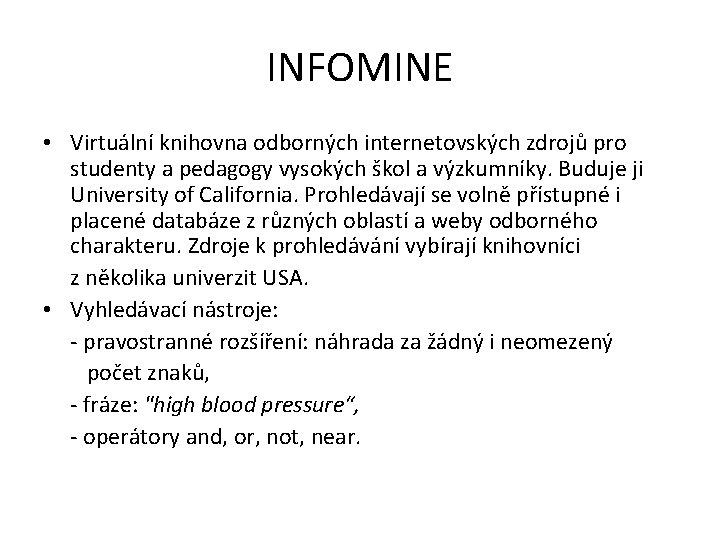 INFOMINE

• Virtuální knihovna odborných internetovských zdrojů pro studenty a pedagogy vysokých škol a výzkumníky. Buduje ji University of California. Prohledávají se volně přístupné i placené databáze z různých oblastí a weby odborného charakteru. Zdroje k prohledávání vybírají knihovníci z několika univerzit USA.

• Vyhledávací nástroje:
- pravostranné rozšíření: náhrada za žádný i neomezený počet znaků,
- fráze: "high blood pressure",
- operátory and, or, not, near.